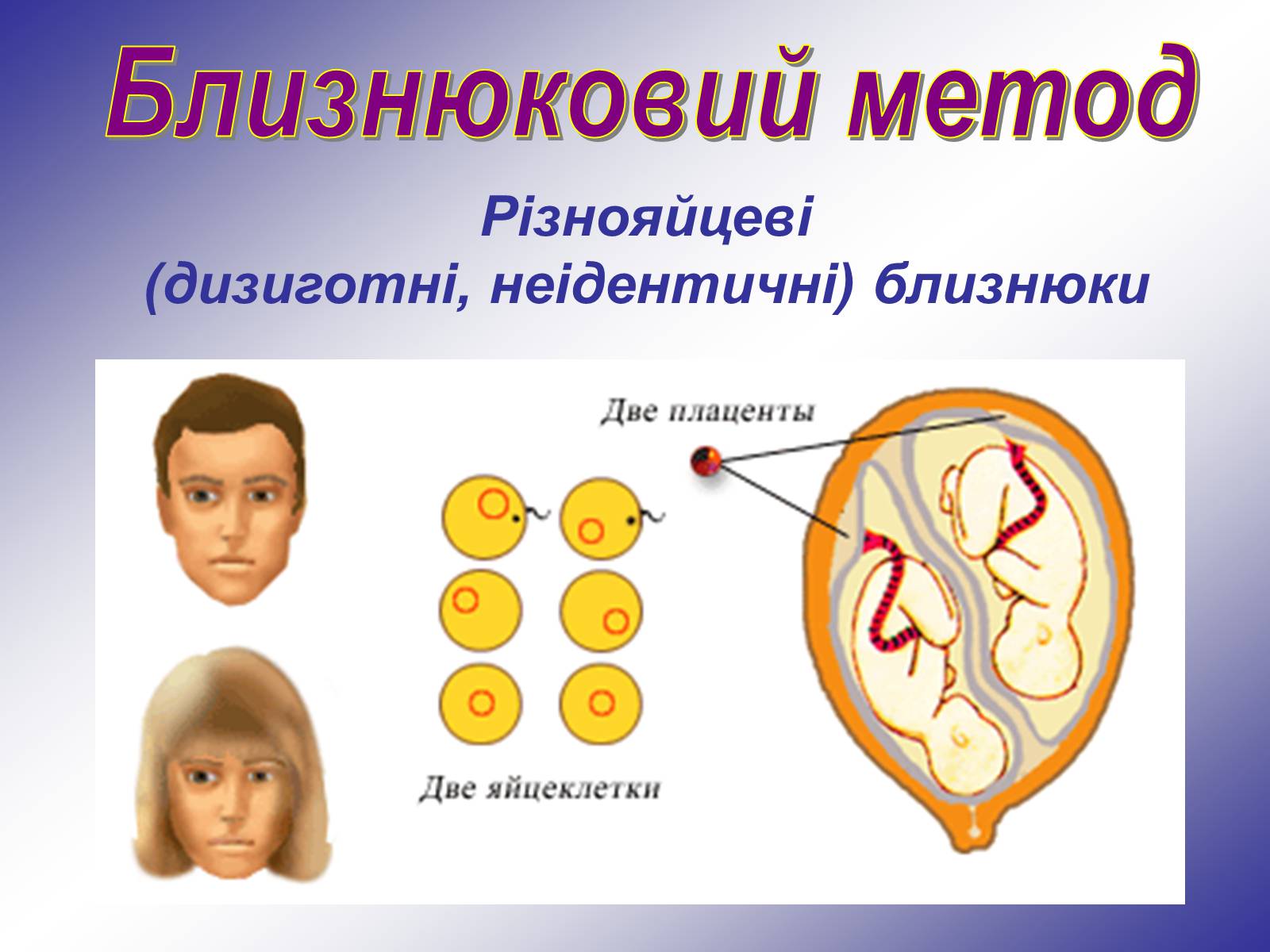 Близнюковий метод

Різнояйцеві (дизиготні, неідентичні) близнюки

Две плаценты

Две яйцеклетки